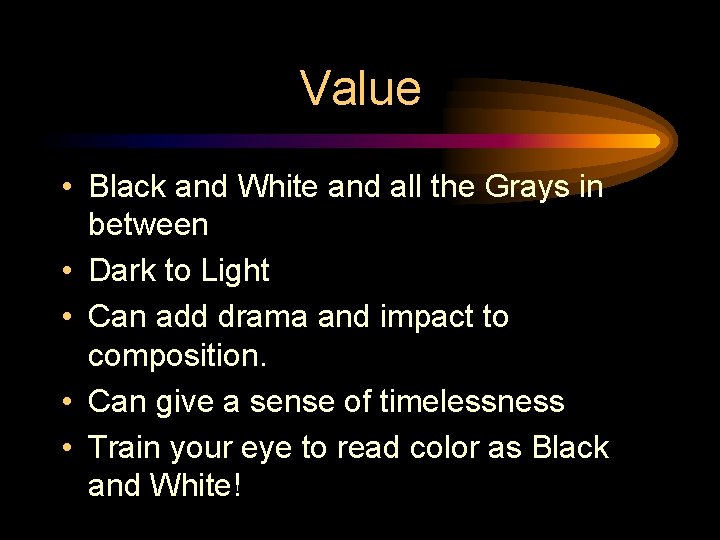 Value

• Black and White and all the Grays in between
• Dark to Light
• Can add drama and impact to composition.
• Can give a sense of timelessness
• Train your eye to read color as Black and White!